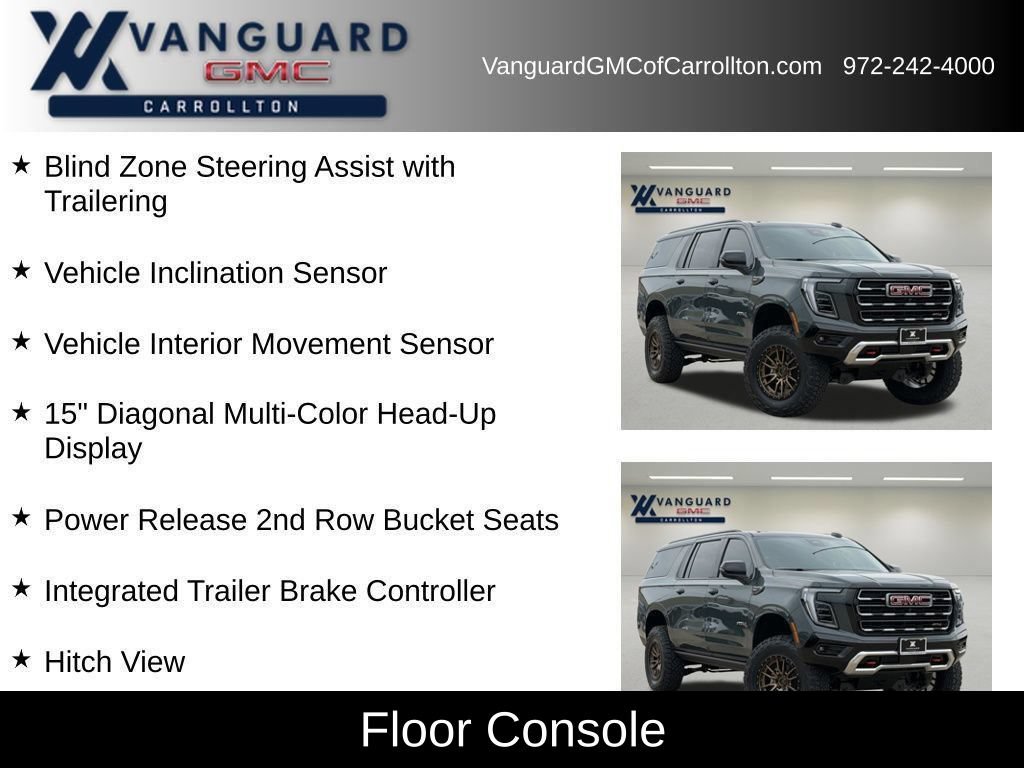 VANGUARD
GMC
CARROLLTON

VanguardGMCofCarrollton.com 972-242-4000

★ Blind Zone Steering Assist with Trailering

★ Vehicle Inclination Sensor

★ Vehicle Interior Movement Sensor

★ 15" Diagonal Multi-Color Head-Up Display

★ Power Release 2nd Row Bucket Seats

★ Integrated Trailer Brake Controller

★ Hitch View

VANGUARD
GMC
CARROLLTON

GMC

VANGUARD
GMC
CARROLLTON

GMC

Floor Console